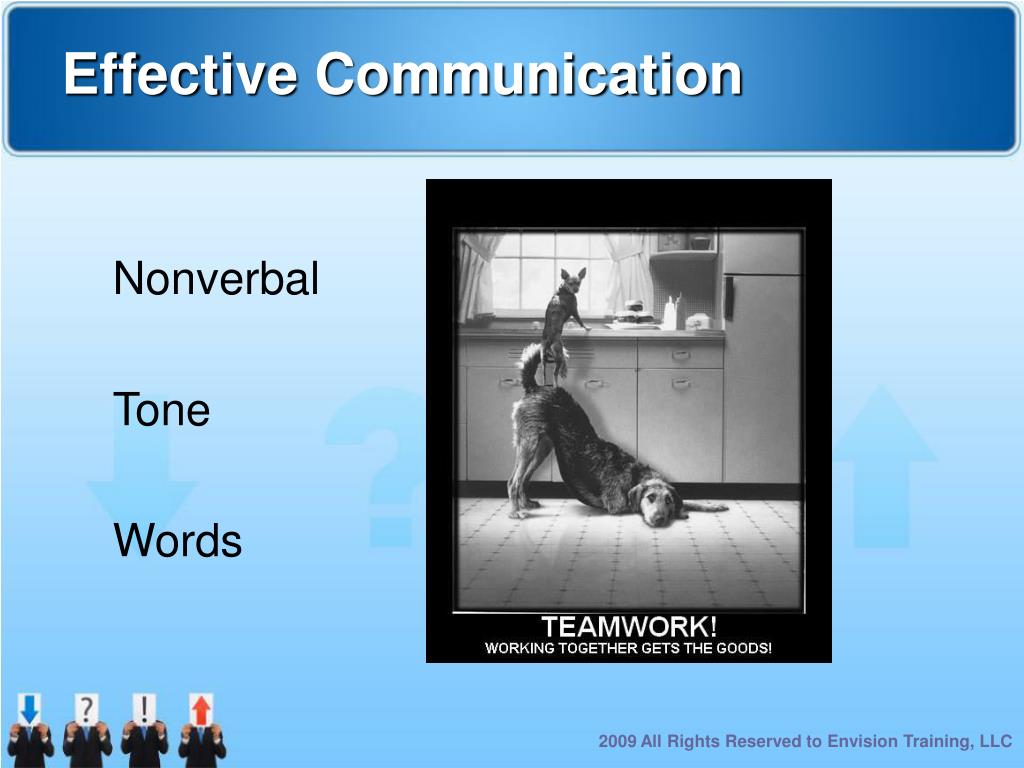 Effective Communication

Nonverbal

Tone

Words

TEAMWORK!
WORKING TOGETHER GETS THE GOODS!

?
!

2009 All Rights Reserved to Envision Training, LLC